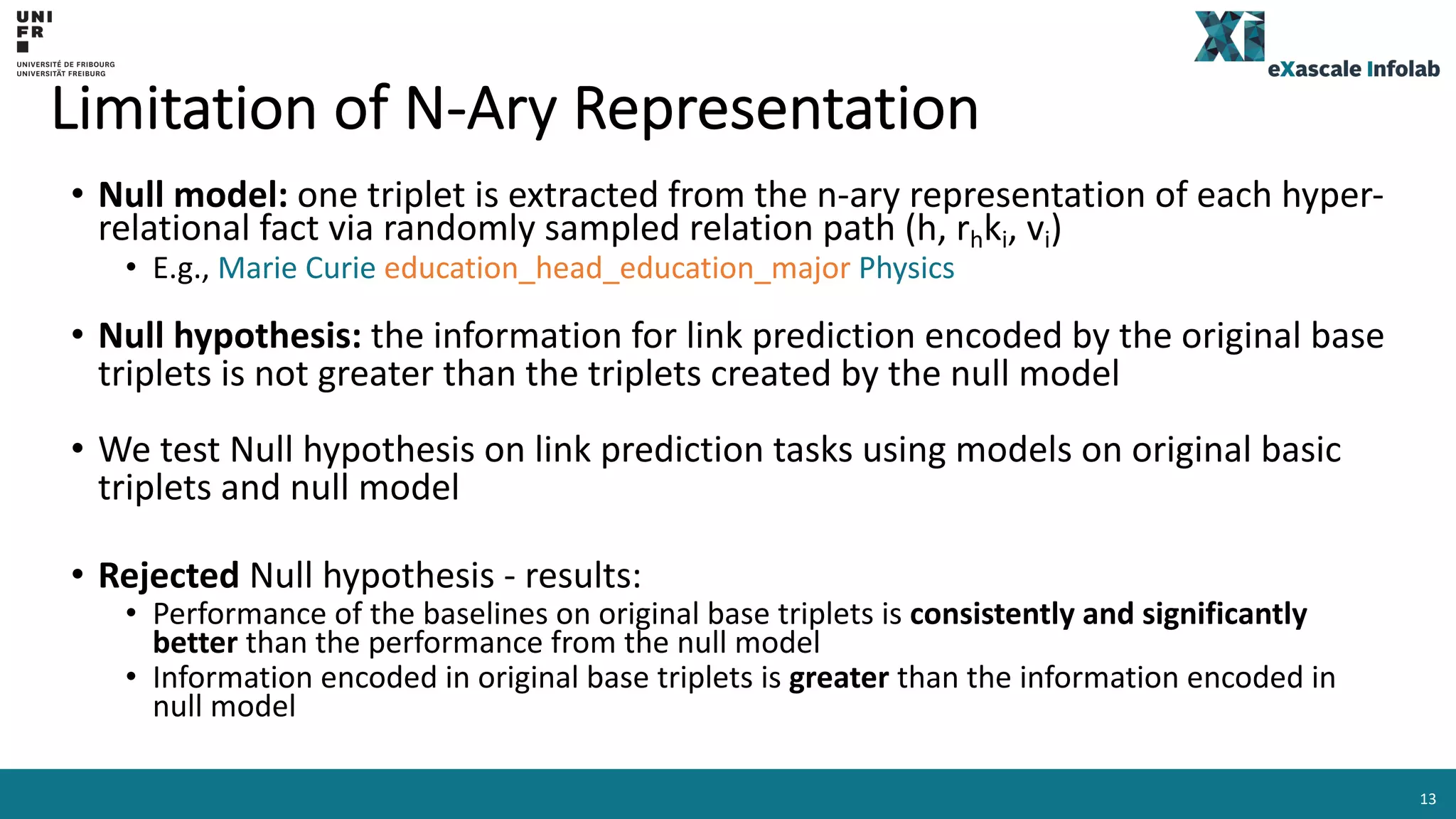 UNI
FR
UNIVERSITÉ DE FRIBOURG
UNIVERSITÄT FREIBURG

XI
eXascale Infolab

Limitation of N-Ary Representation

• Null model: one triplet is extracted from the n-ary representation of each hyper-relational fact via randomly sampled relation path (h, $r_h k_i$, $v_i$)
  • E.g., Marie Curie education_head_education_major Physics

• Null hypothesis: the information for link prediction encoded by the original base triplets is not greater than the triplets created by the null model

• We test Null hypothesis on link prediction tasks using models on original basic triplets and null model

• Rejected Null hypothesis - results:
  • Performance of the baselines on original base triplets is consistently and significantly better than the performance from the null model
  • Information encoded in original base triplets is greater than the information encoded in null model

13